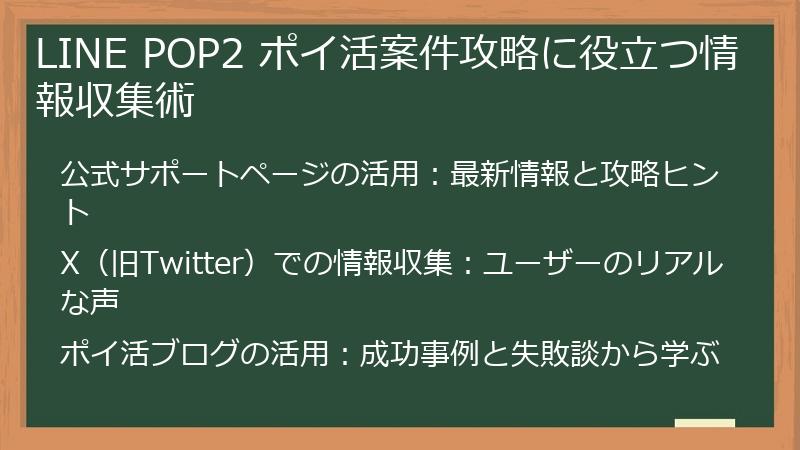 LINE POP2 ポイ活案件攻略に役立つ情報収集術

公式サポートページの活用：最新情報と攻略ヒント

X（旧Twitter）での情報収集：ユーザーのリアルな声

ポイ活ブログの活用：成功事例と失敗談から学ぶ